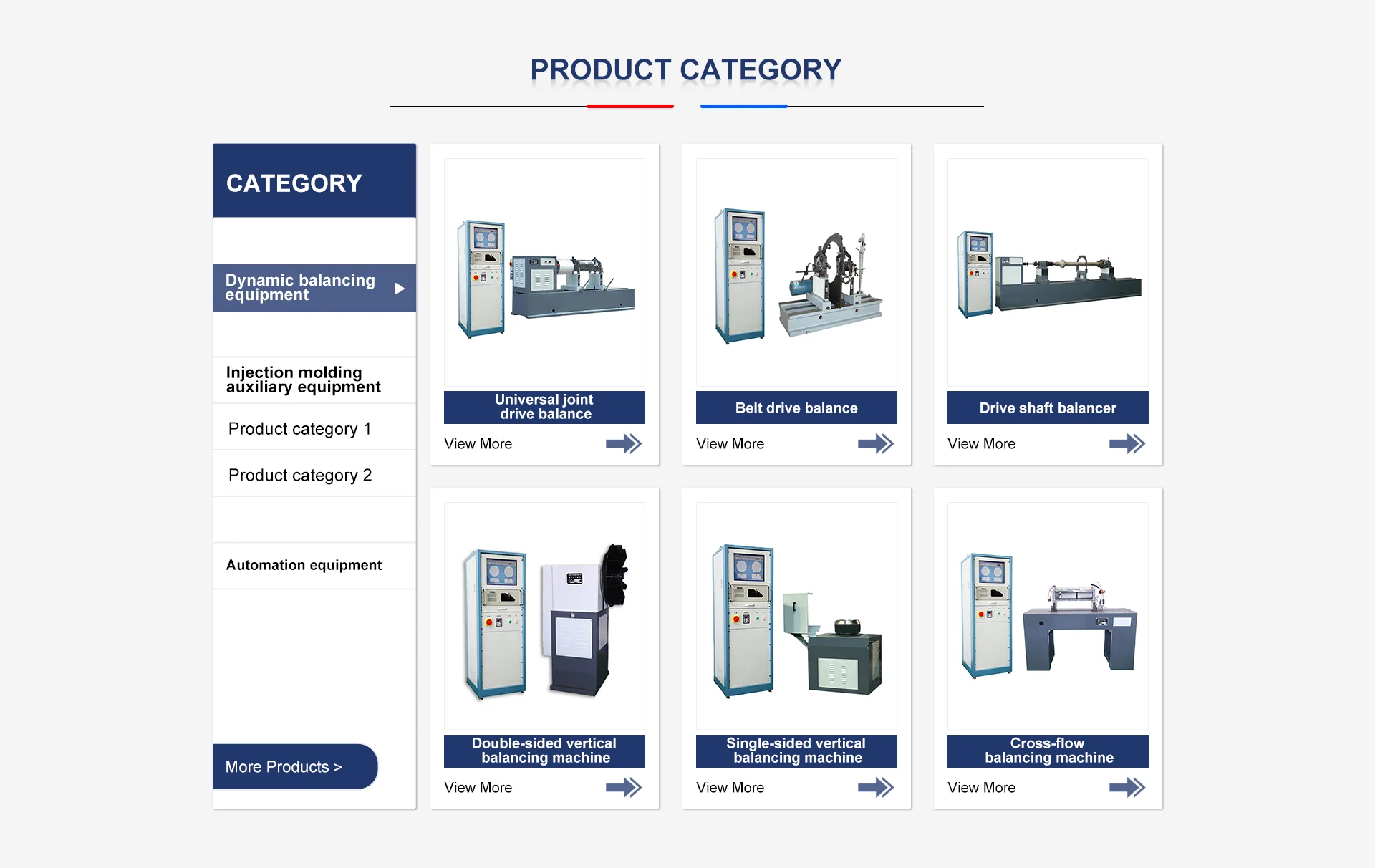 PRODUCT CATEGORY

CATEGORY

Dynamic balancing equipment

Injection molding auxiliary equipment

Product category 1

Product category 2

Automation equipment

More Products >

Universal joint drive balance

View More

Belt drive balance

View More

Drive shaft balancer

View More

Double-sided vertical balancing machine

View More

Single-sided vertical balancing machine

View More

Cross-flow balancing machine

View More